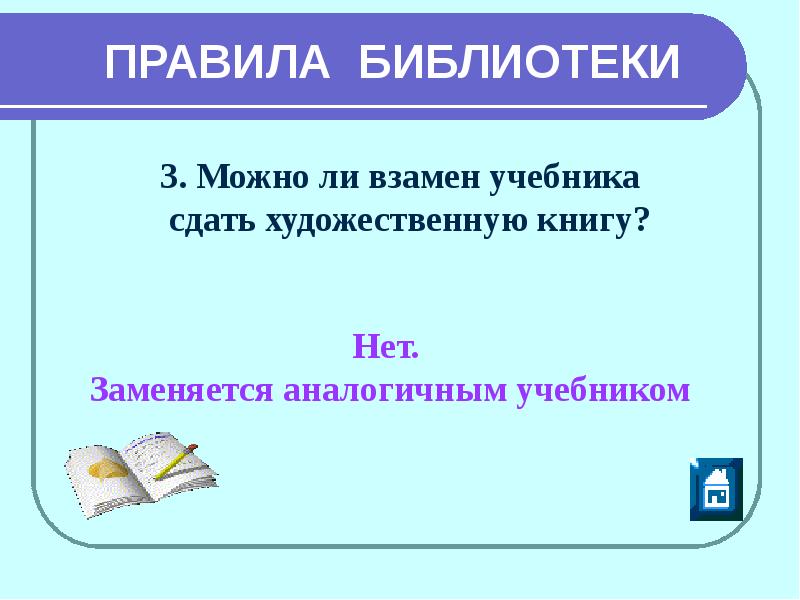 ПРАВИЛА БИБЛИОТЕКИ

3. Можно ли взамен учебника сдать художественную книгу?

Нет.
Заменяется аналогичным учебником